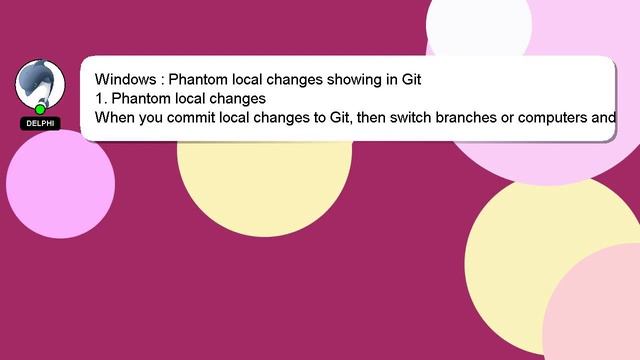 DELPHI

Windows : Phantom local changes showing in Git
1. Phantom local changes
When you commit local changes to Git, then switch branches or computers and